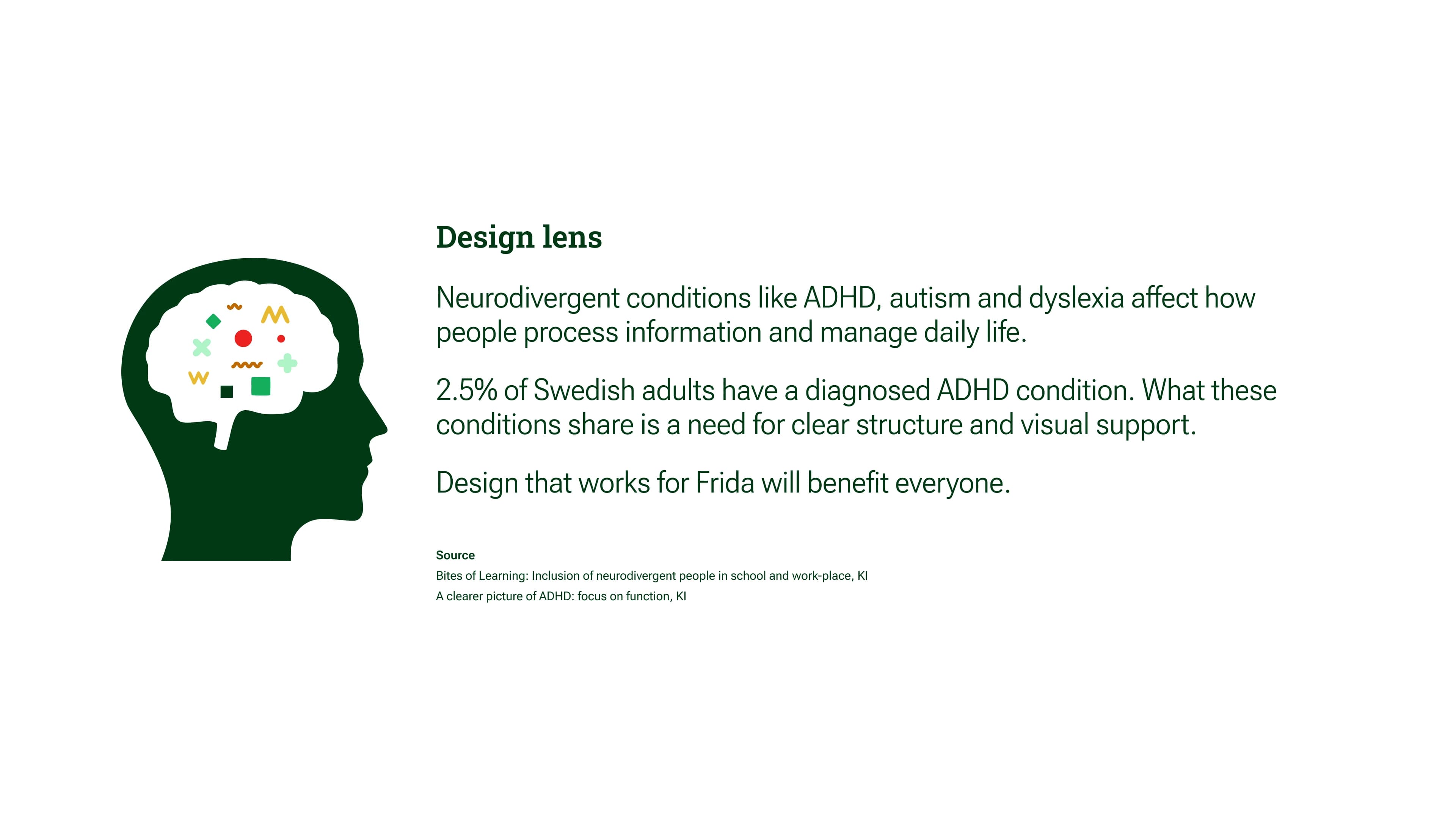 Design lens

Neurodivergent conditions like ADHD, autism and dyslexia affect how people process information and manage daily life.

2.5% of Swedish adults have a diagnosed ADHD condition. What these conditions share is a need for clear structure and visual support.

Design that works for Frida will benefit everyone.

Source
Bites of Learning: Inclusion of neurodivergent people in school and work-place, KI
A clearer picture of ADHD: focus on function, KI